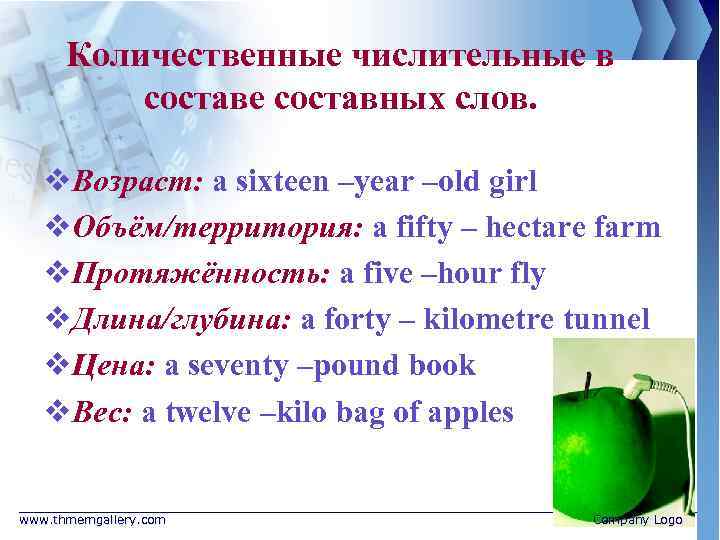 Количественные числительные в составе составных слов.

❖Возраст: a sixteen –year –old girl
❖Объём/территория: a fifty – hectare farm
❖Протяжённость: a five –hour fly
❖Длина/глубина: a forty – kilometre tunnel
❖Цена: a seventy –pound book
❖Вес: a twelve –kilo bag of apples

www.thmemgallery.com

Company Logo